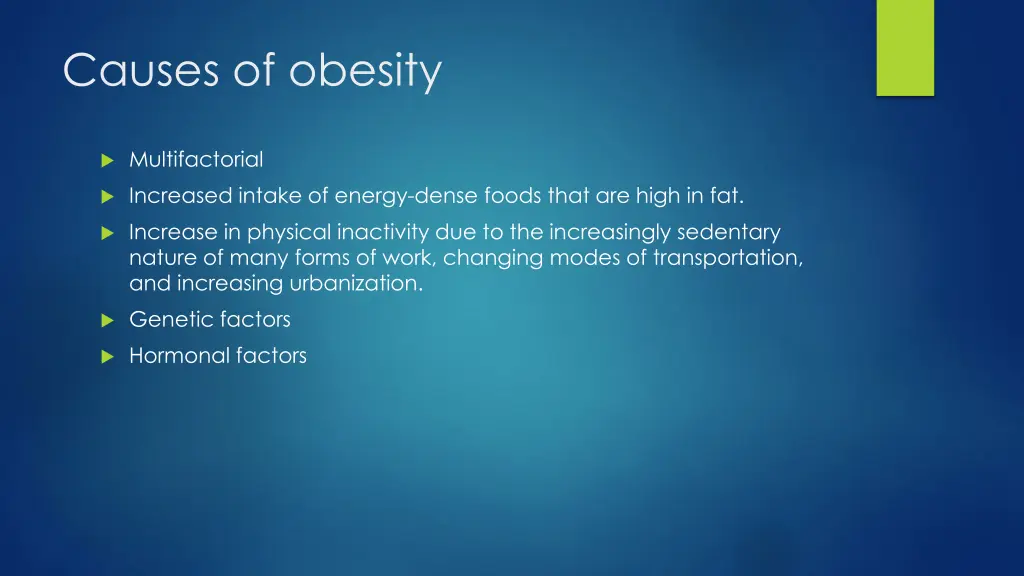 Causes of obesity

Multifactorial

Increased intake of energy-dense foods that are high in fat.

Increase in physical inactivity due to the increasingly sedentary nature of many forms of work, changing modes of transportation, and increasing urbanization.

Genetic factors

Hormonal factors